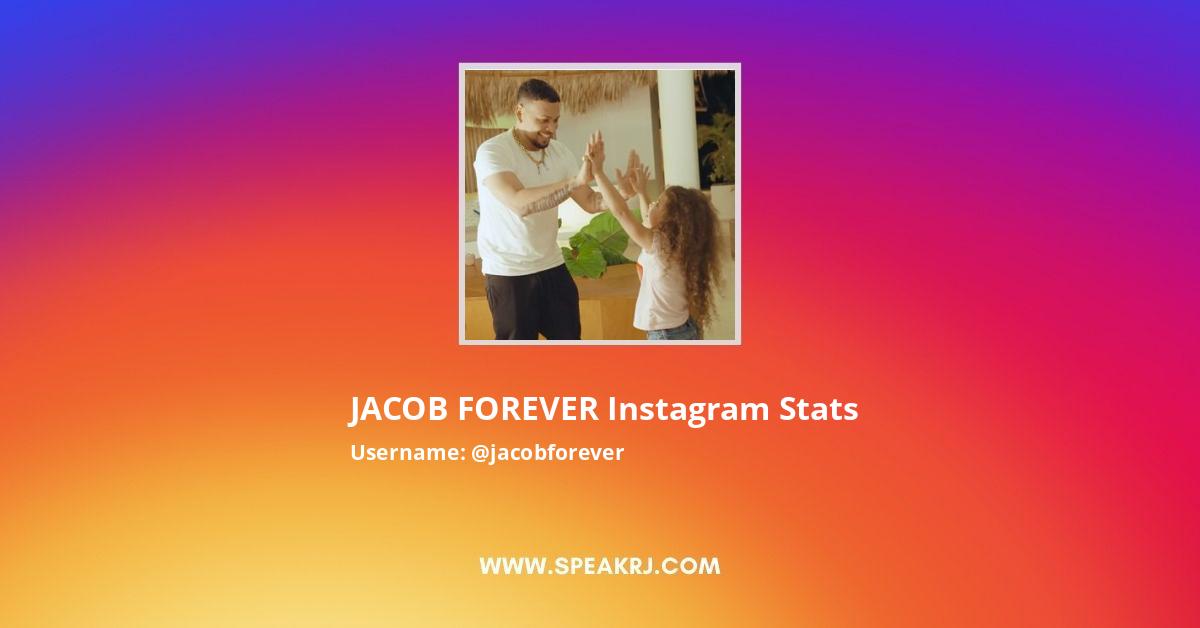 JACOB FOREVER Instagram Stats
Username: @jacobforever

WWW.SPEAKRJ.COM